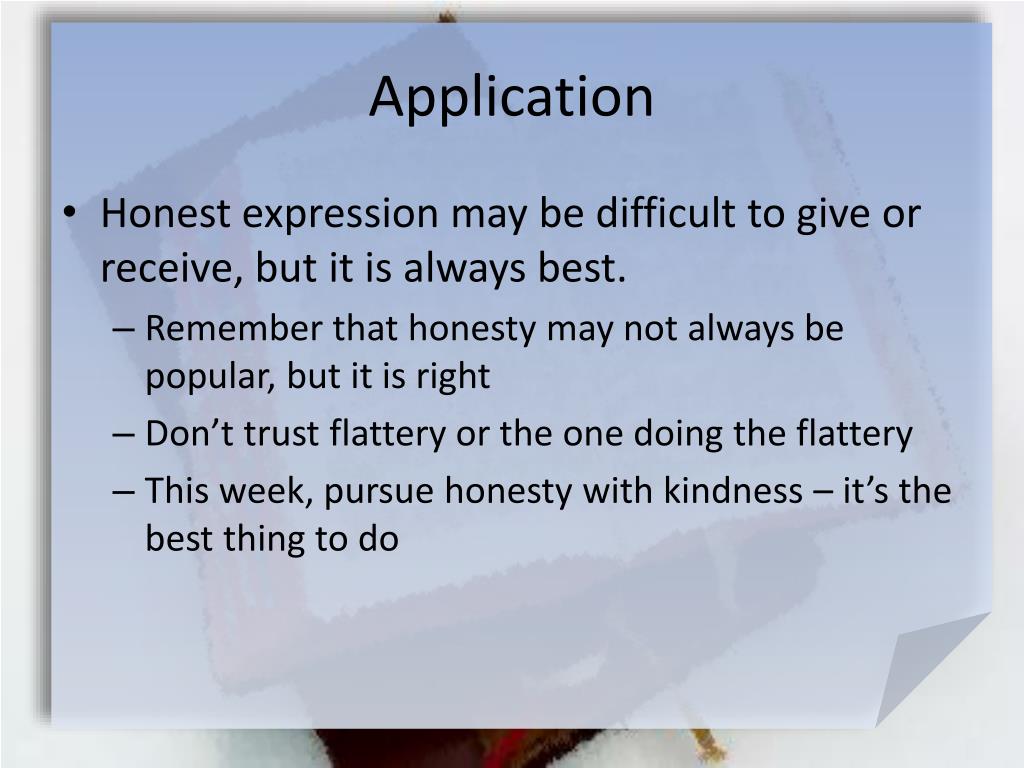 Application

• Honest expression may be difficult to give or receive, but it is always best.
– Remember that honesty may not always be popular, but it is right
– Don’t trust flattery or the one doing the flattery
– This week, pursue honesty with kindness – it’s the best thing to do